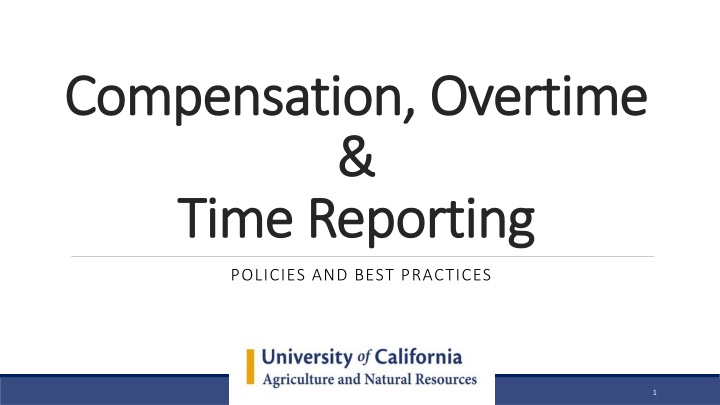 Compensation, Overtime
&
Time Reporting

POLICIES AND BEST PRACTICES

University of California
Agriculture and Natural Resources

1